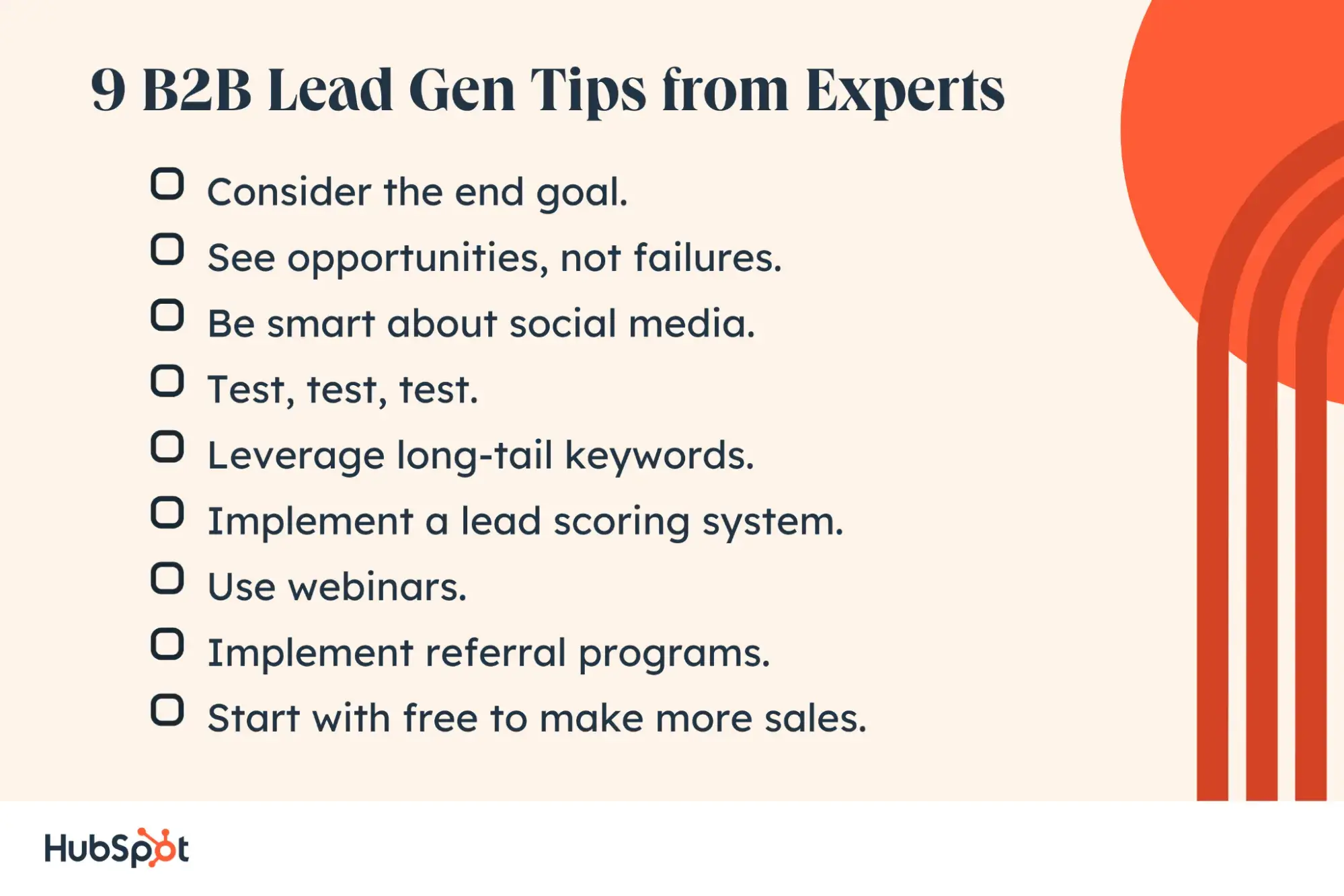 9 B2B Lead Gen Tips from Experts

Consider the end goal.

See opportunities, not failures.

Be smart about social media.

Test, test, test.

Leverage long-tail keywords.

Implement a lead scoring system.

Use webinars.

Implement referral programs.

Start with free to make more sales.

HubSpot